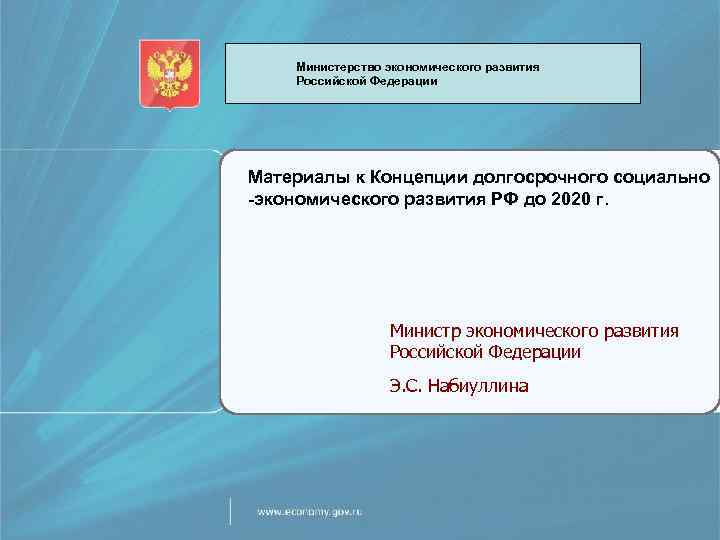 Министерство экономического развития Российской Федерации

Материалы к Концепции долгосрочного социально -экономического развития РФ до 2020 г.

Министр экономического развития Российской Федерации

Э.С. Набиуллина

www.economy.gov.ru